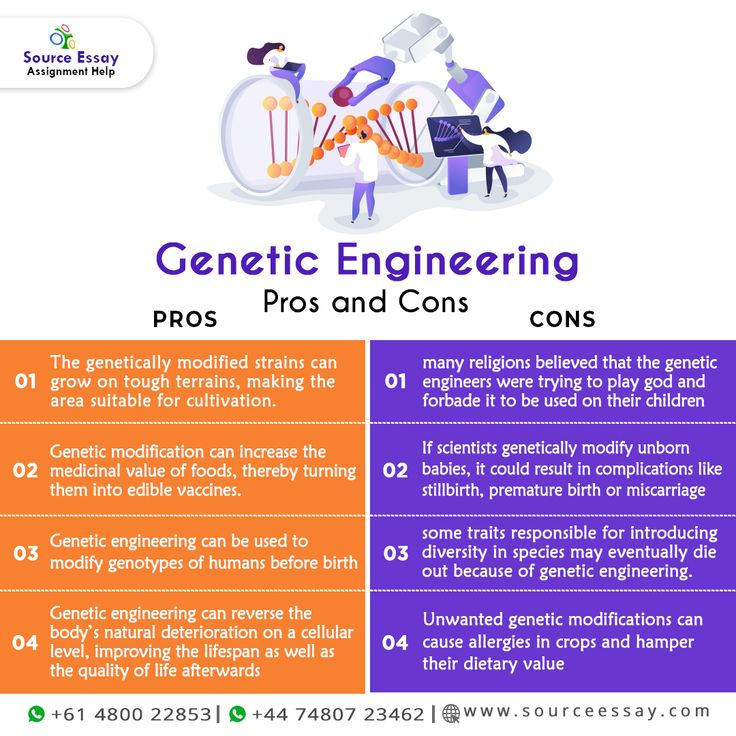 Source Essay
Assignment Help

Genetic Engineering
Pros and Cons

PROS

01 The genetically modified strains can grow on tough terrains, making the area suitable for cultivation.

02 Genetic modification can increase the medicinal value of foods, thereby turning them into edible vaccines.

03 Genetic engineering can be used to modify genotypes of humans before birth

04 Genetic engineering can reverse the body's natural deterioration on a cellular level, improving the lifespan as well as the quality of life afterwards

CONS

01 many religions believed that the genetic engineers were trying to play god and forbade it to be used on their children

02 If scientists genetically modify unborn babies, it could result in complications like stillbirth, premature birth or miscarriage

03 some traits responsible for introducing diversity in species may eventually die out because of genetic engineering.

04 Unwanted genetic modifications can cause allergies in crops and hamper their dietary value

+61 4800 22853 | +44 74807 23462 | www.sourceessay.com